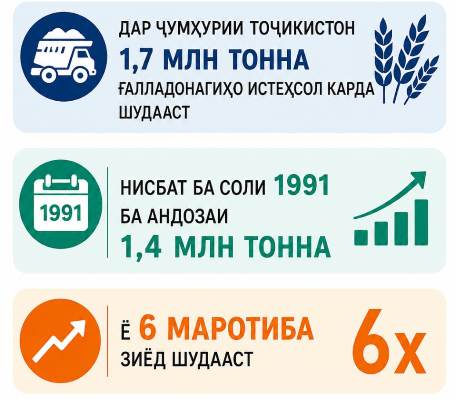 ДАР ҶУМҲУРИИ ТОҶИКИСТОН
1,7 МЛН ТОННА
ҒАЛЛАДОНАГИҲО ИСТЕҲСОЛ КАРДА ШУДААСТ

1991

НИСБАТ БА СОЛИ 1991
БА АНДОЗАИ
1,4 МЛН ТОННА

Ё 6 МАРОТИБА
ЗИЁД ШУДААСТ

6x